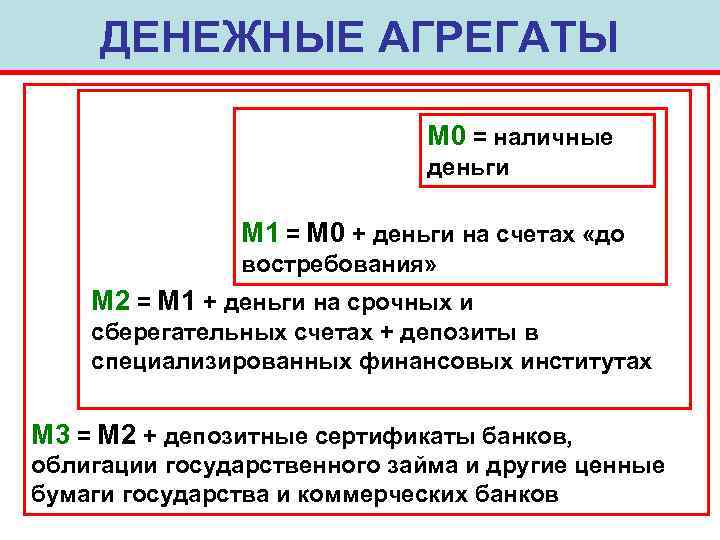 ДЕНЕЖНЫЕ АГРЕГАТЫ

М0 = наличные деньги

М1 = М0 + деньги на счетах «до востребования»

М2 = М1 + деньги на срочных и сберегательных счетах + депозиты в специализированных финансовых институтах

М3 = М2 + депозитные сертификаты банков, облигации государственного займа и другие ценные бумаги государства и коммерческих банков